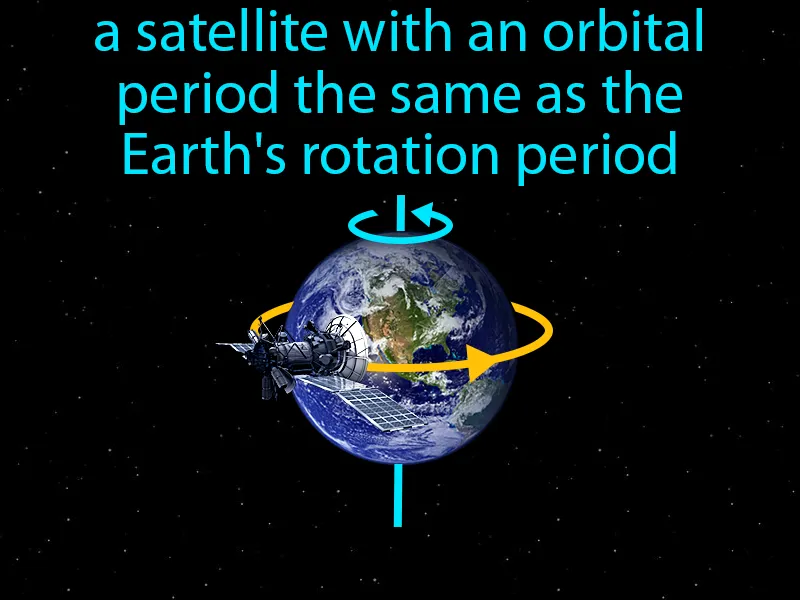 a satellite with an orbital period the same as the Earth's rotation period